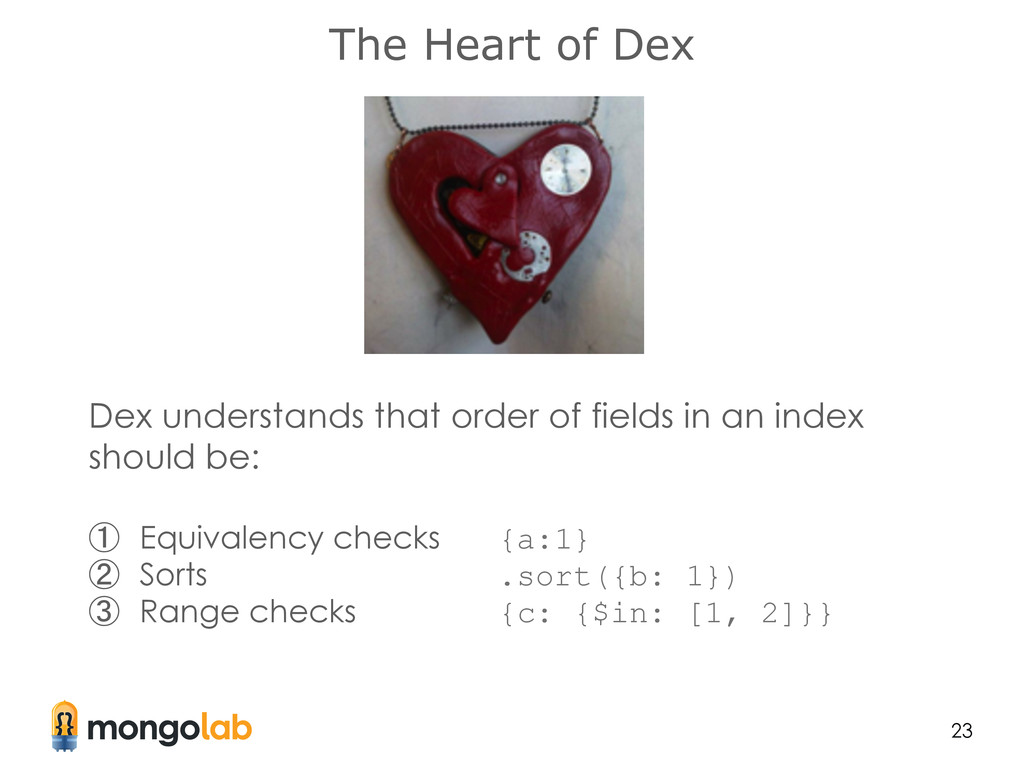 The Heart of Dex

Dex understands that order of fields in an index should be:

① Equivalency checks {a:1}
② Sorts .sort({b: 1})
③ Range checks {c: {$in: [1, 2]}}

mongolab

23